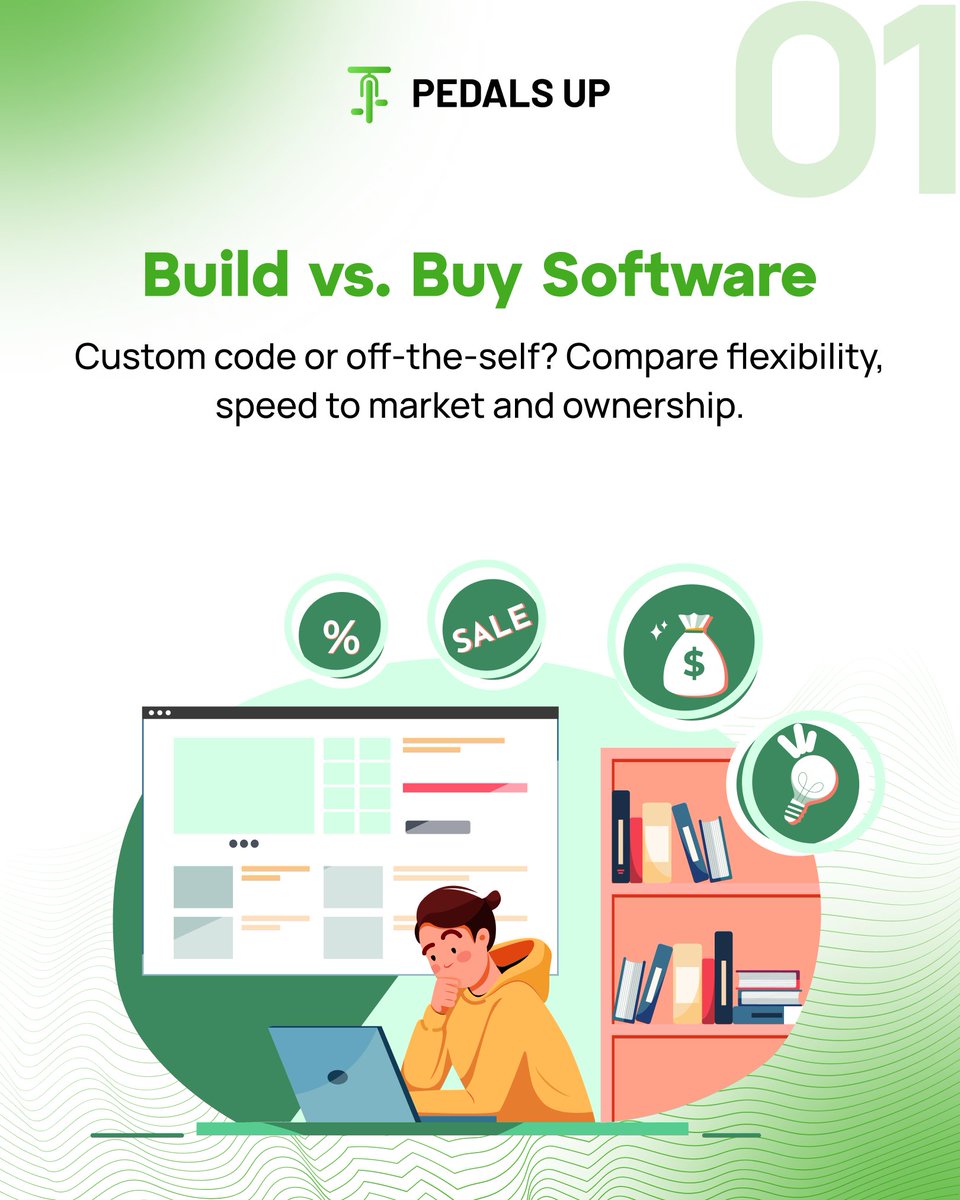 PEDALS UP

01

Build vs. Buy Software

Custom code or off-the-self? Compare flexibility, speed to market and ownership.

%

SALE

$